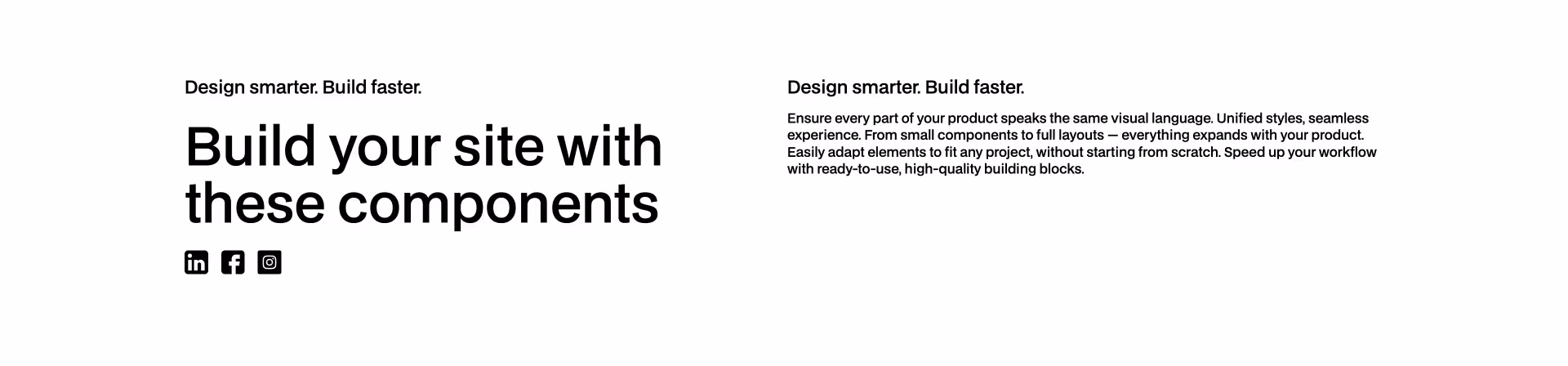 Design smarter. Build faster.

Build your site with these components

Design smarter. Build faster.

Ensure every part of your product speaks the same visual language. Unified styles, seamless experience. From small components to full layouts — everything expands with your product. Easily adapt elements to fit any project, without starting from scratch. Speed up your workflow with ready-to-use, high-quality building blocks.